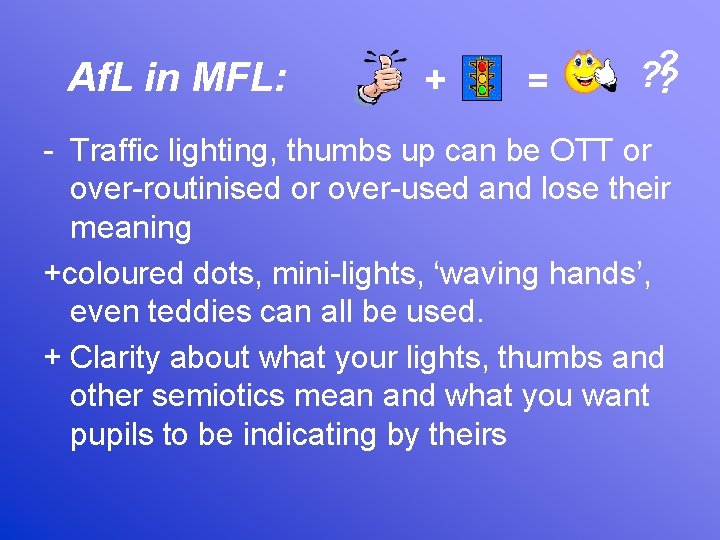 AfL in MFL: + = ???

- Traffic lighting, thumbs up can be OTT or over-routinised or over-used and lose their meaning

+coloured dots, mini-lights, ‘waving hands’, even teddies can all be used.

+ Clarity about what your lights, thumbs and other semiotics mean and what you want pupils to be indicating by theirs